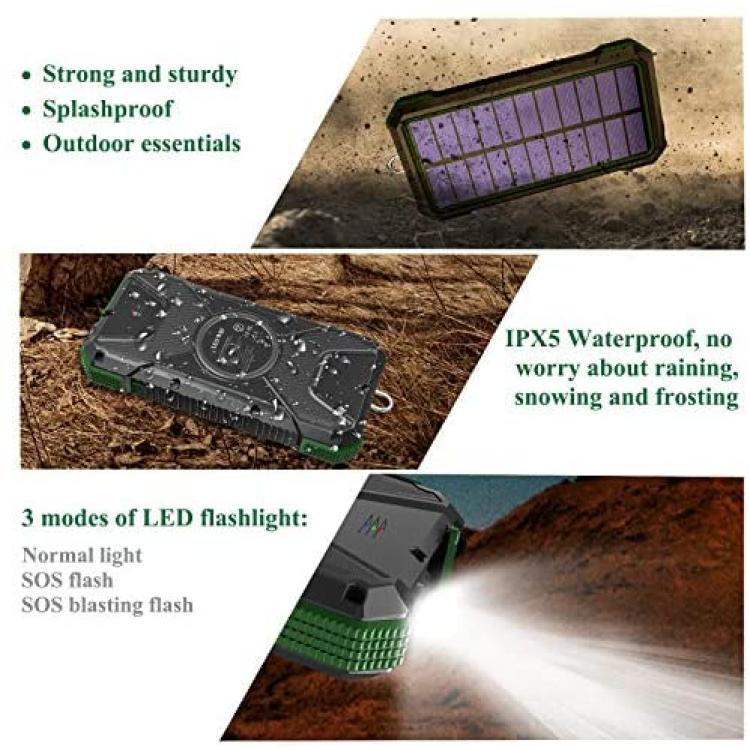 • Strong and sturdy
• Splashproof
• Outdoor essentials

IPX5 Waterproof, no worry about raining, snowing and frosting

3 modes of LED flashlight:

Normal light
SOS flash
SOS blasting flash